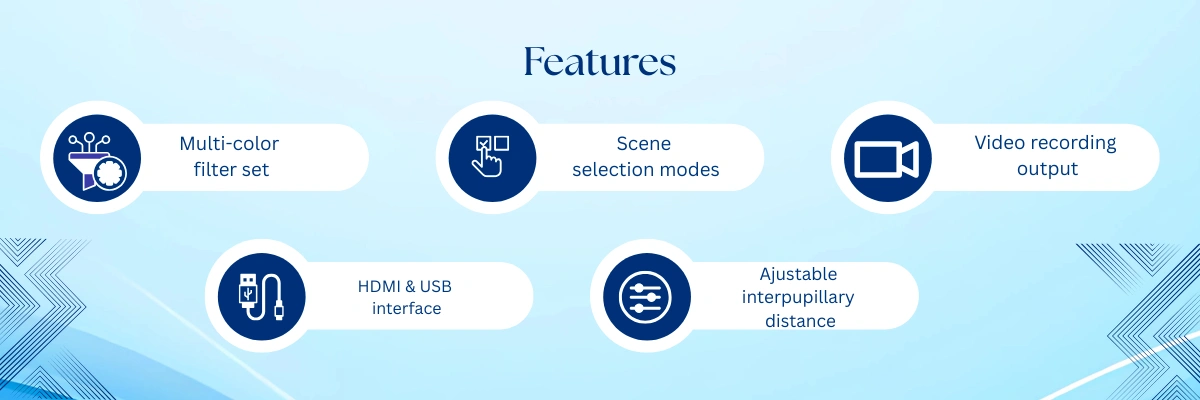 Features

Multi-color filter set

Scene selection modes

Video recording output

HDMI & USB interface

Ajustable interpupillary distance